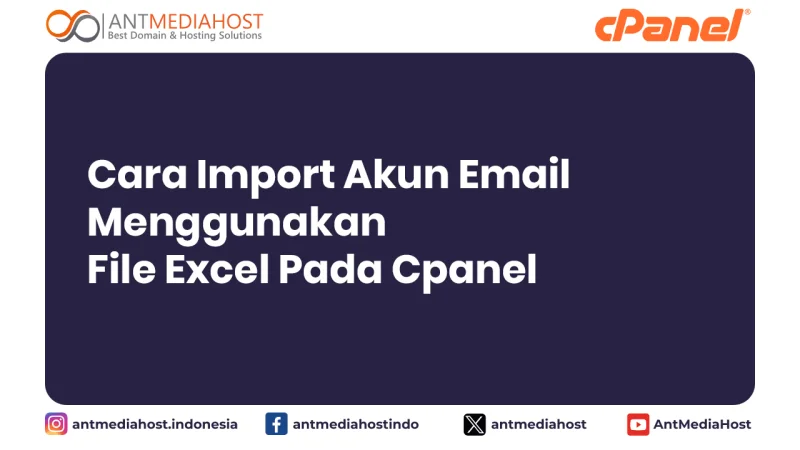 ANTMEDIAHOST
Best Domain & Hosting Solutions

cPanel®

Cara Import Akun Email Menggunakan File Excel Pada Cpanel

antmediahost.indonesia
antmediahostindo
antmediahost
AntMediaHost